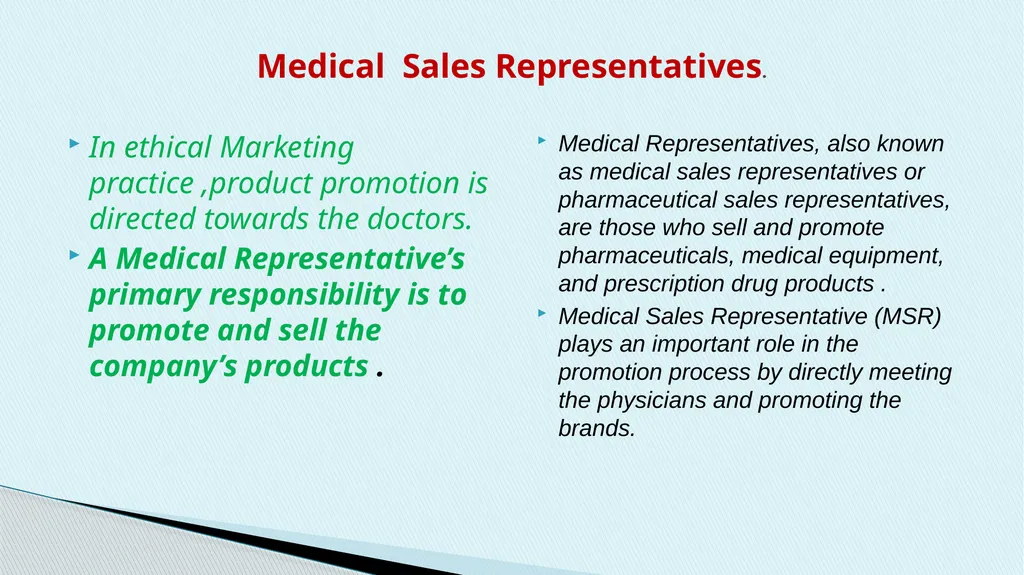 Medical Sales Representatives.

In ethical Marketing practice ,product promotion is directed towards the doctors.

A Medical Representative’s primary responsibility is to promote and sell the company’s products .

Medical Representatives, also known as medical sales representatives or pharmaceutical sales representatives, are those who sell and promote pharmaceuticals, medical equipment, and prescription drug products .

Medical Sales Representative (MSR) plays an important role in the promotion process by directly meeting the physicians and promoting the brands.